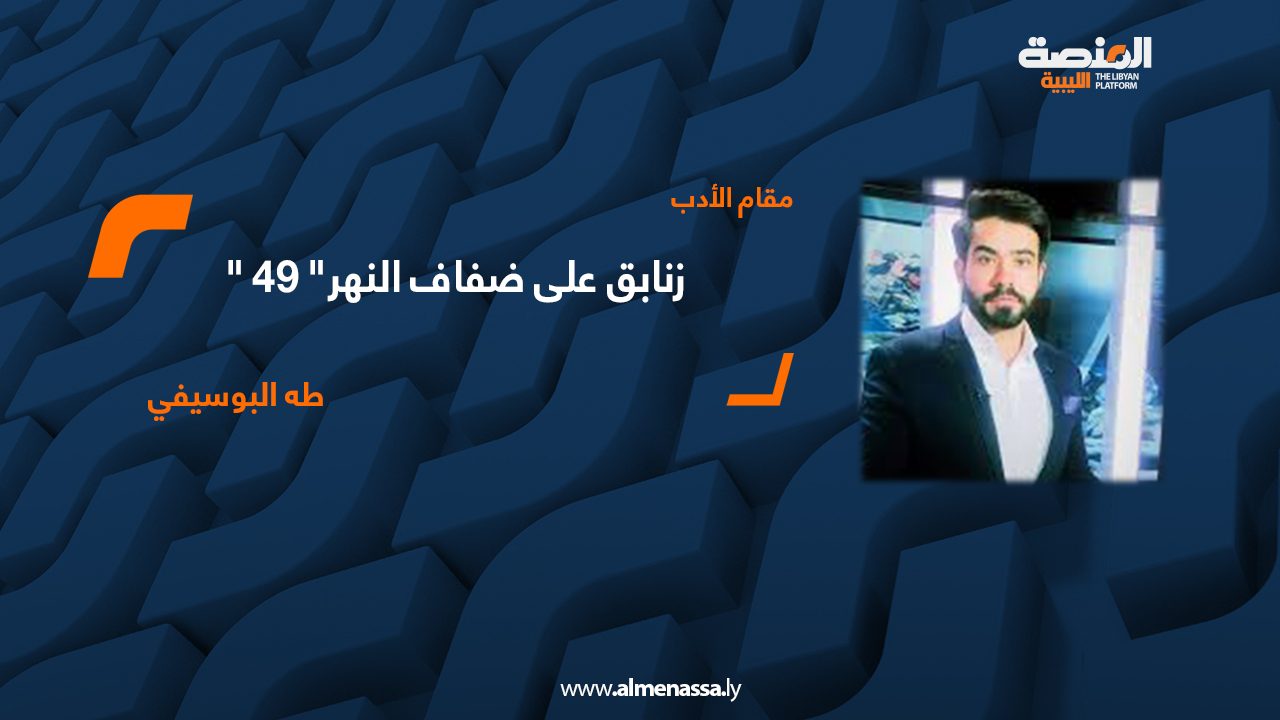 المنصة الليبية
THE LIBYAN PLATFORM

مقام الأدب

زنابق على ضفاف النهر" 49 "

طه البوسيفي

www.almenassa.ly